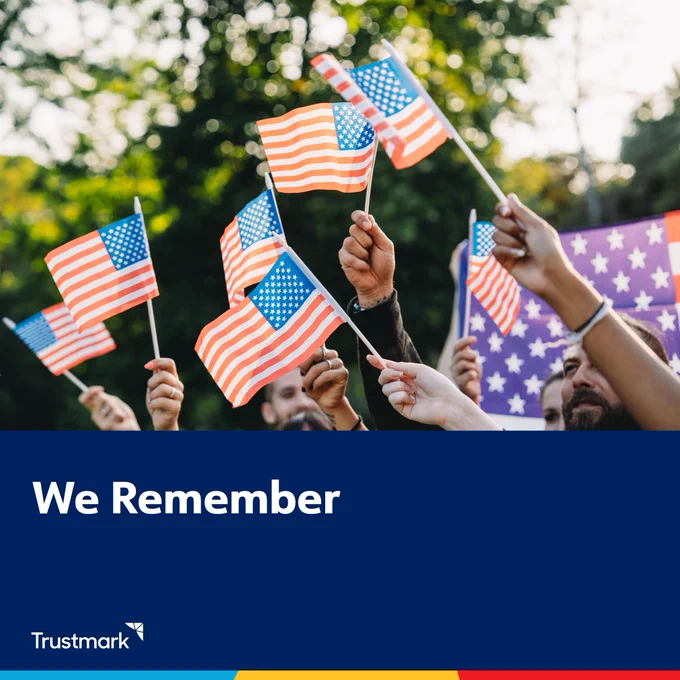 We Remember

Trustmark